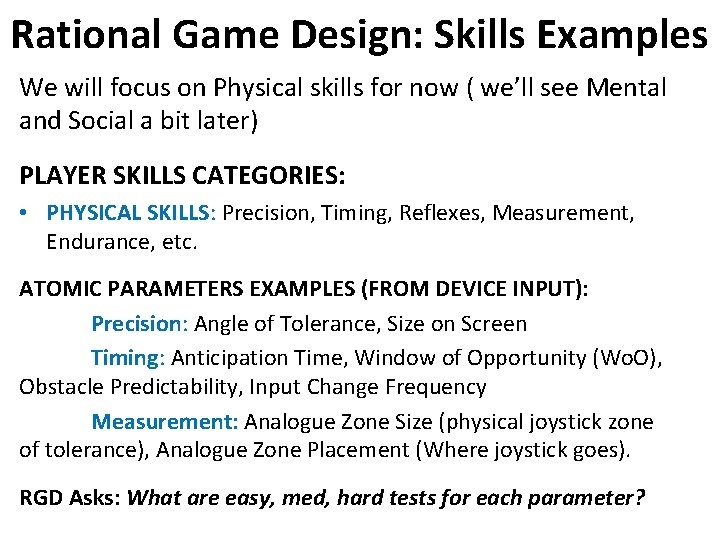 Rational Game Design: Skills Examples

We will focus on Physical skills for now ( we'll see Mental and Social a bit later)

PLAYER SKILLS CATEGORIES:

• PHYSICAL SKILLS: Precision, Timing, Reflexes, Measurement, Endurance, etc.

ATOMIC PARAMETERS EXAMPLES (FROM DEVICE INPUT):

Precision: Angle of Tolerance, Size on Screen

Timing: Anticipation Time, Window of Opportunity (WoO), Obstacle Predictability, Input Change Frequency

Measurement: Analogue Zone Size (physical joystick zone of tolerance), Analogue Zone Placement (Where joystick goes).

RGD Asks: What are easy, med, hard tests for each parameter?